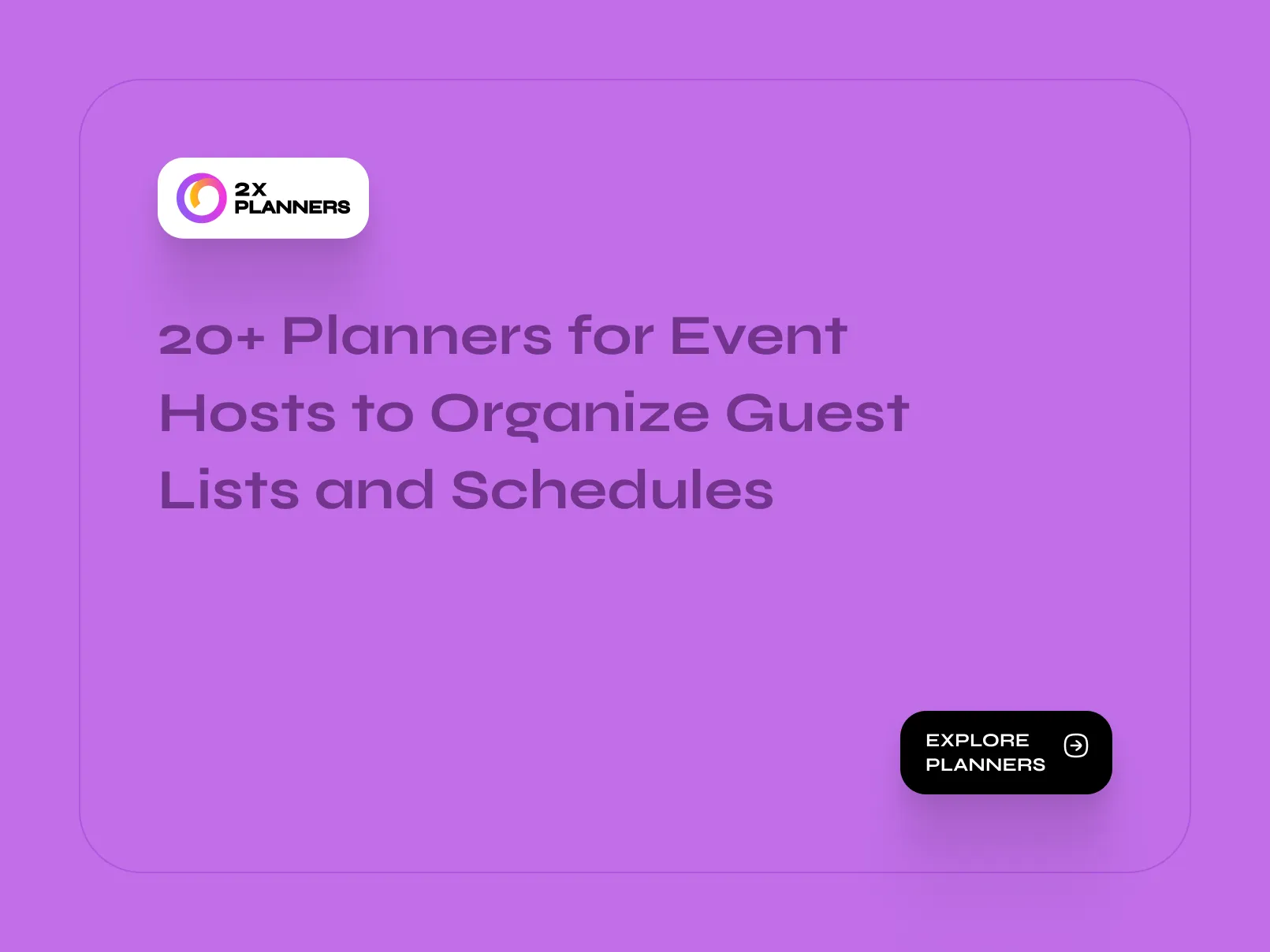 2X PLANNERS

20+ Planners for Event Hosts to Organize Guest Lists and Schedules

EXPLORE PLANNERS